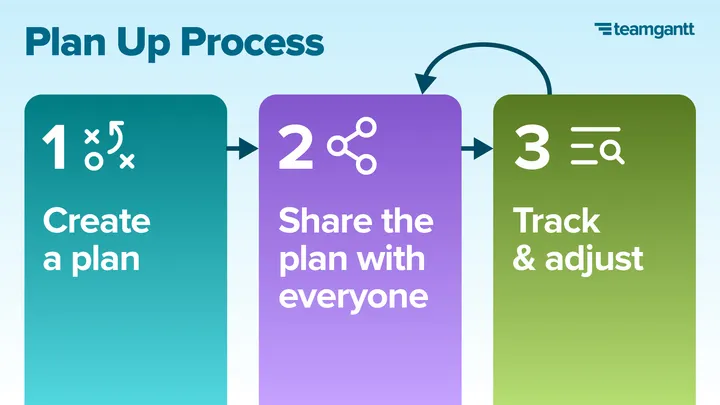 Plan Up Process

teamgantt

1

Create a plan

2

Share the plan with everyone

3

Track & adjust